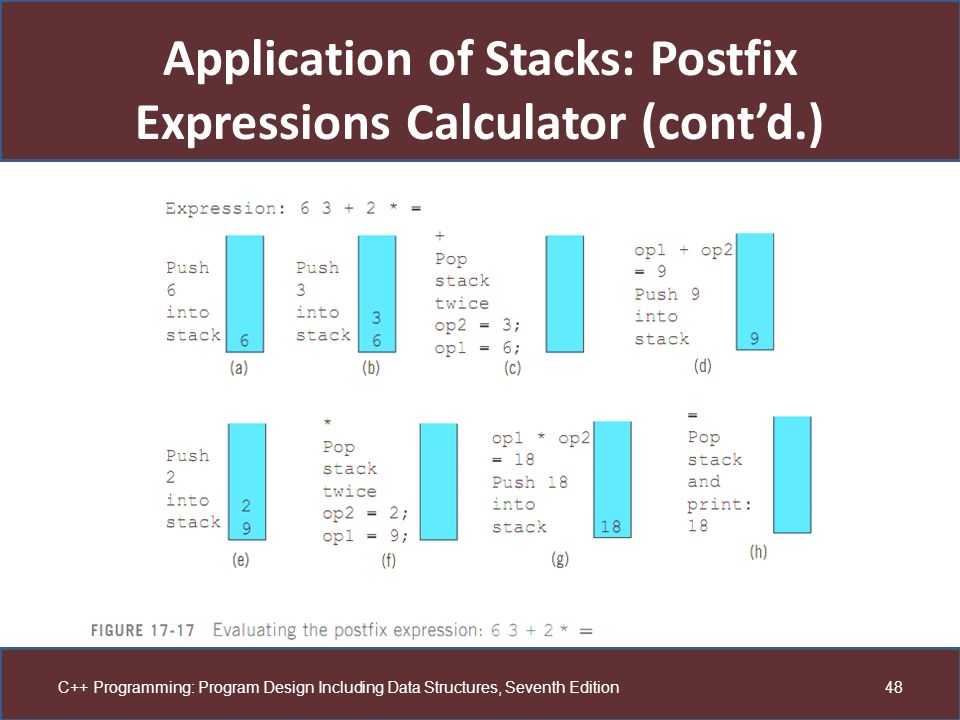 Application of Stacks: Postfix Expressions Calculator (cont'd.)

Expression: 6 3 + 2 * =

Push 6 into stack

6

(a)

Push 3 into stack

3
6

(b)

+
Pop stack twice
op2 = 3;
op1 = 6;

(c)

op1 + op2
= 9
Push 9 into stack

9

(d)

Push 2 into stack

2
9

(e)

*
Pop stack twice
op2 = 2;
op1 = 9;

(f)

op1 * op2
= 18
Push 18 into stack

18

(g)

=
Pop stack and print:
18

(h)

FIGURE 17-17 Evaluating the postfix expression: 6 3 + 2 * =

C++ Programming: Program Design Including Data Structures, Seventh Edition

48